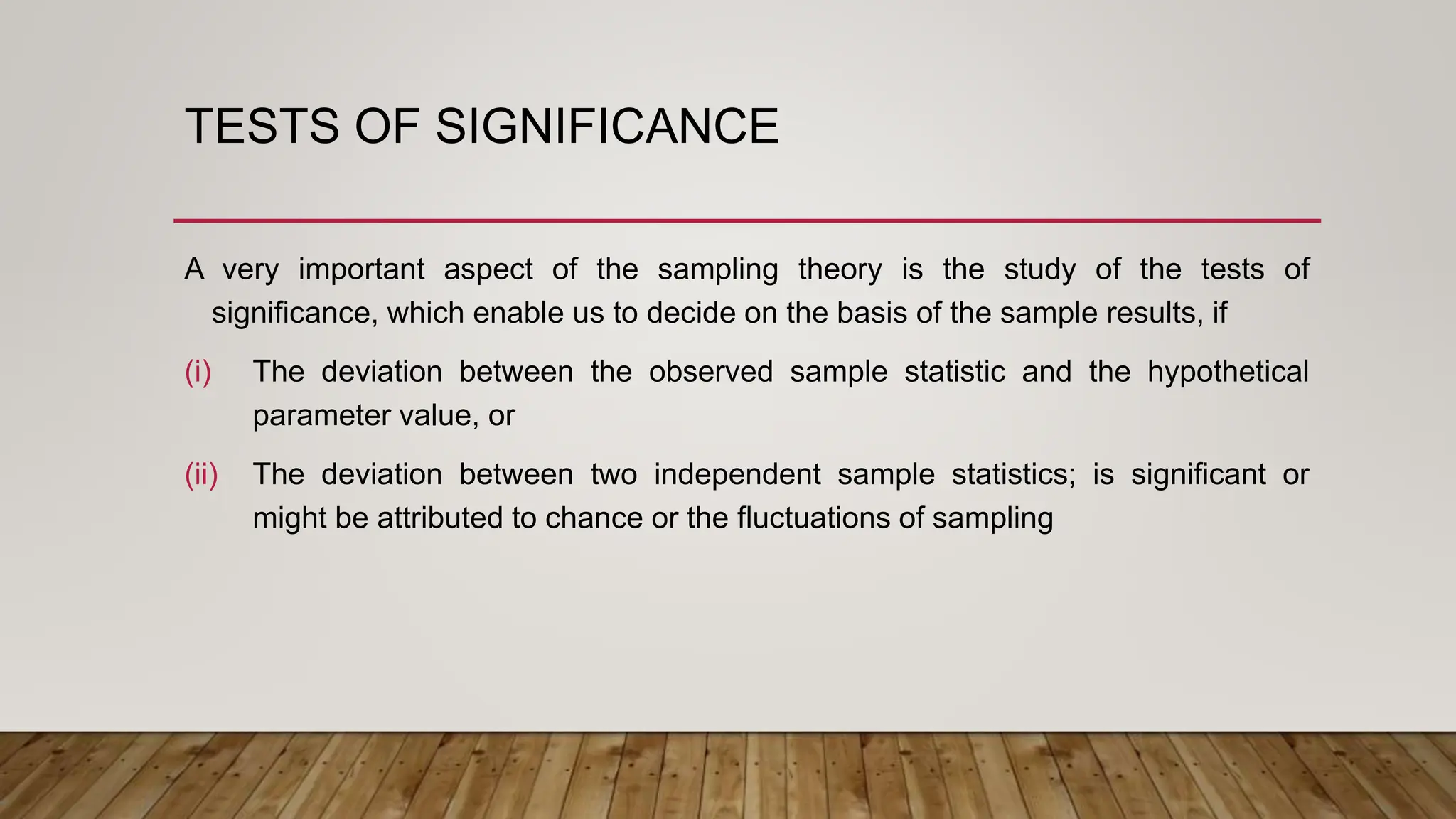 TESTS OF SIGNIFICANCE

A very important aspect of the sampling theory is the study of the tests of significance, which enable us to decide on the basis of the sample results, if

(i) The deviation between the observed sample statistic and the hypothetical parameter value, or

(ii) The deviation between two independent sample statistics; is significant or might be attributed to chance or the fluctuations of sampling